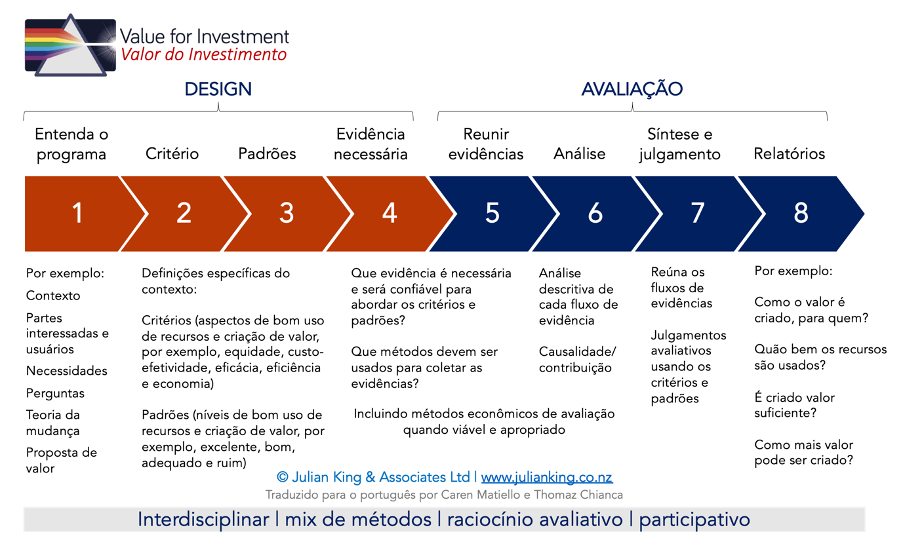 Value for Investment
Valor do Investimento

DESIGN

AVALIAÇÃO

Entenda o programa

Critério

Padrões

Evidência necessária

Reunir evidências

Análise

Síntese e julgamento

Relatórios

1

2

3

4

5

6

7

8

Por exemplo:
Contexto
Partes interessadas e usuários
Necessidades
Perguntas
Teoria da mudança
Proposta de valor

Definições específicas do contexto:

Critérios (aspectos de bom uso de recursos e criação de valor, por exemplo, equidade, custo-efetividade, eficácia, eficiência e economia)

Padrões (níveis de bom uso de recursos e criação de valor, por exemplo, excelente, bom, adequado e ruim)

Que evidência é necessária e será confiável para abordar os critérios e padrões?

Que métodos devem ser usados para coletar as evidências?

Incluindo métodos econômicos de avaliação quando viável e apropriado

Análise descritiva de cada fluxo de evidência

Causalidade/ contribuição

Reúna os fluxos de evidências

Julgamentos avaliativos usando os critérios e padrões

Por exemplo:

Como o valor é criado, para quem?

Quão bem os recursos são usados?

É criado valor suficiente?

Como mais valor pode ser criado?

© Julian King & Associates Ltd | www.julianking.co.nz
Traduzido para o português por Caren Matiello e Thomaz Chianca

Interdisciplinar | mix de métodos | raciocínio avaliativo | participativo